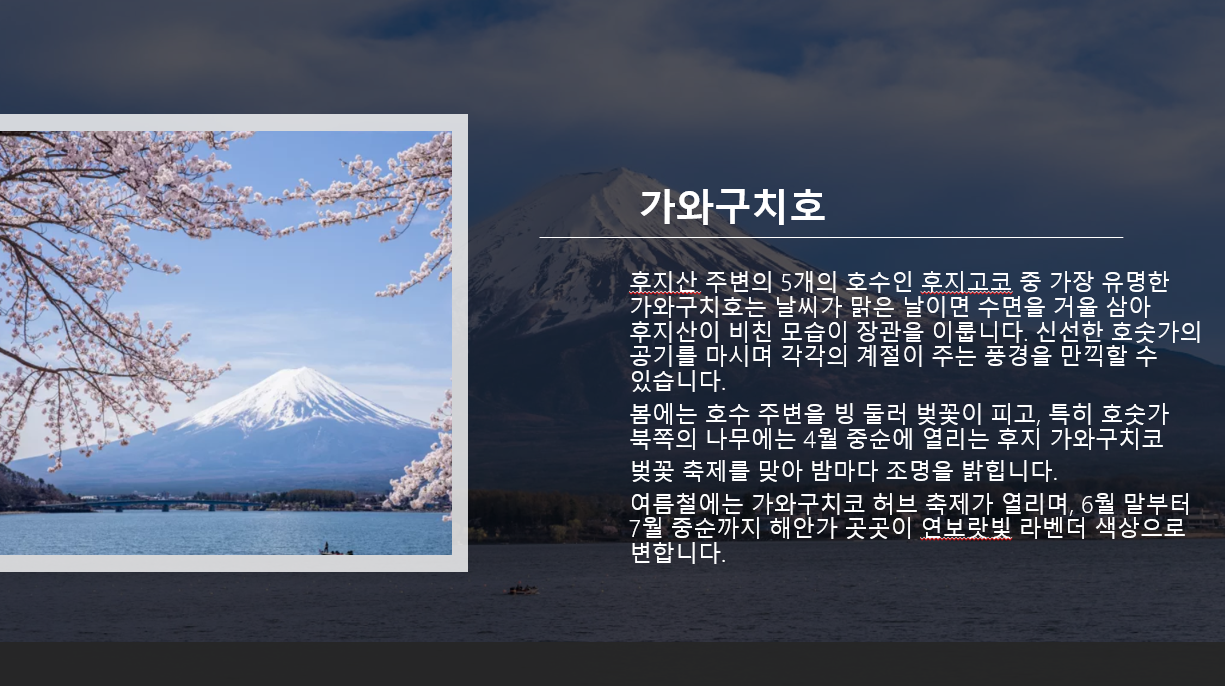 가와구치호

후지산 주변의 5개의 호수인 후지고코 중 가장 유명한 가와구치호는 날씨가 맑은 날이면 수면을 거울 삼아 후지산이 비친 모습이 장관을 이룹니다. 신선한 호숫가의 공기를 마시며 각각의 계절이 주는 풍경을 만끽할 수 있습니다.

봄에는 호수 주변을 빙 둘러 벚꽃이 피고, 특히 호숫가 북쪽의 나무에는 4월 중순에 열리는 후지 가와구치코 벚꽃 축제를 맞아 밤마다 조명을 밝힙니다.

여름철에는 가와구치코 허브 축제가 열리며, 6월 말부터 7월 중순까지 해안가 곳곳이 연보랏빛 라벤더 색상으로 변합니다.